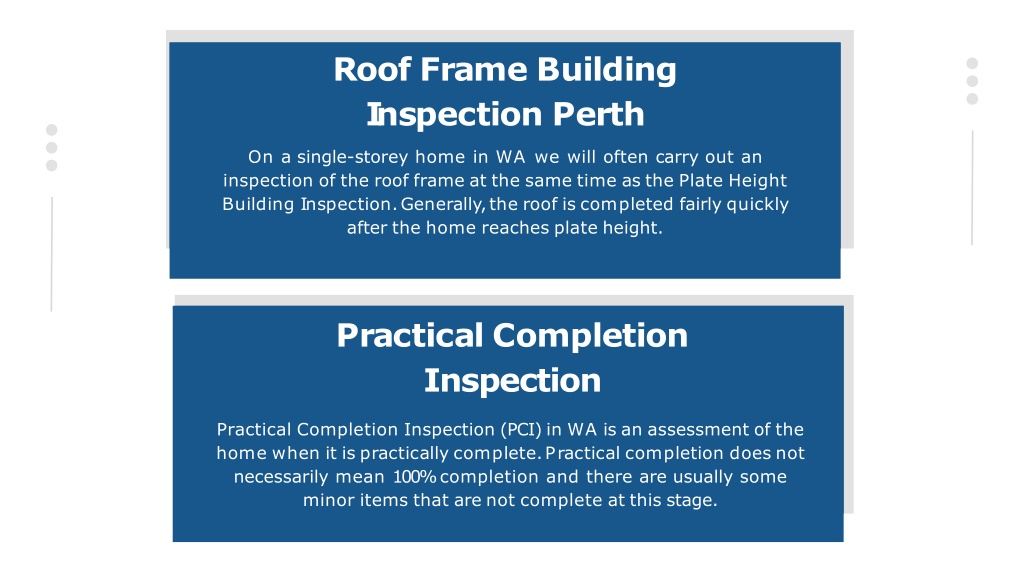 Roof Frame Building Inspection Perth

On a single-storey home in WA we will often carry out an inspection of the roof frame at the same time as the Plate Height Building Inspection. Generally, the roof is completed fairly quickly after the home reaches plate height.

Practical Completion Inspection

Practical Completion Inspection (PCI) in WA is an assessment of the home when it is practically complete. Practical completion does not necessarily mean 100% completion and there are usually some minor items that are not complete at this stage.